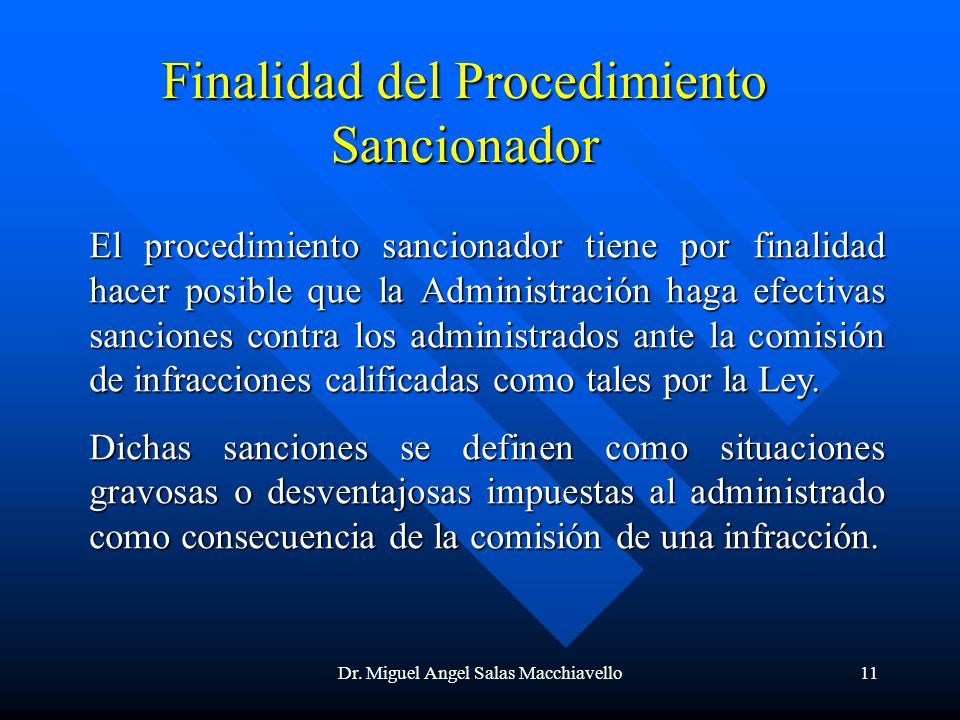 Finalidad del Procedimiento Sancionador

El procedimiento sancionador tiene por finalidad hacer posible que la Administración haga efectivas sanciones contra los administrados ante la comisión de infracciones calificadas como tales por la Ley.

Dichas sanciones se definen como situaciones gravosas o desventajosas impuestas al administrado como consecuencia de la comisión de una infracción.

Dr. Miguel Angel Salas Macchiavello

11